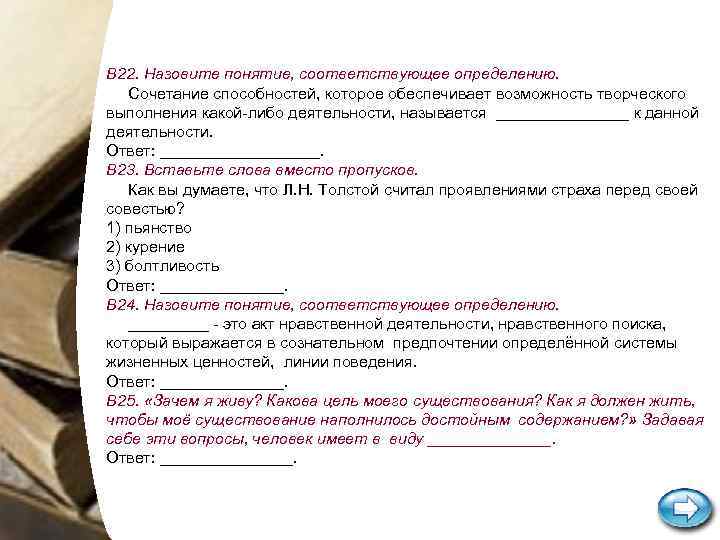 В22. Назовите понятие, соответствующее определению.

Сочетание способностей, которое обеспечивает возможность творческого выполнения какой-либо деятельности, называется _______________ к данной деятельности.

Ответ: __________________.

В23. Вставьте слова вместо пропусков.

Как вы думаете, что Л.Н. Толстой считал проявлениями страха перед своей совестью?

1) пьянство

2) курение

3) болтливость

Ответ: ______________.

В24. Назовите понятие, соответствующее определению.

_________ - это акт нравственной деятельности, нравственного поиска, который выражается в сознательном предпочтении определённой системы жизненных ценностей, линии поведения.

Ответ: ______________.

В25. «Зачем я живу? Какова цель моего существования? Как я должен жить, чтобы моё существование наполнилось достойным содержанием?» Задавая себе эти вопросы, человек имеет в виду ______________.

Ответ: _______________.